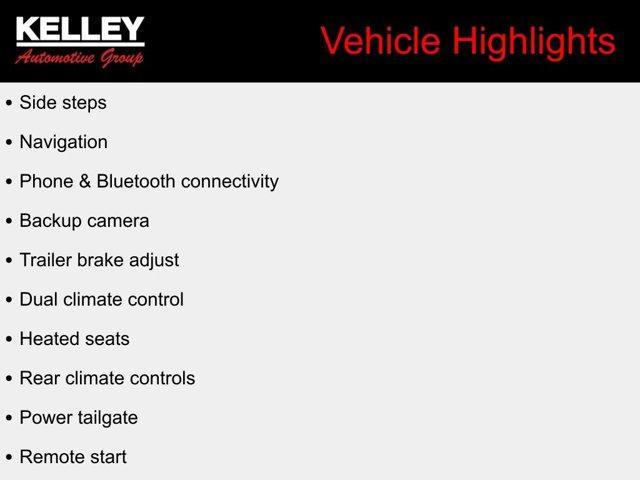 KELLEY
Automotive Group

Vehicle Highlights

• Side steps
• Navigation
• Phone & Bluetooth connectivity
• Backup camera
• Trailer brake adjust
• Dual climate control
• Heated seats
• Rear climate controls
• Power tailgate
• Remote start